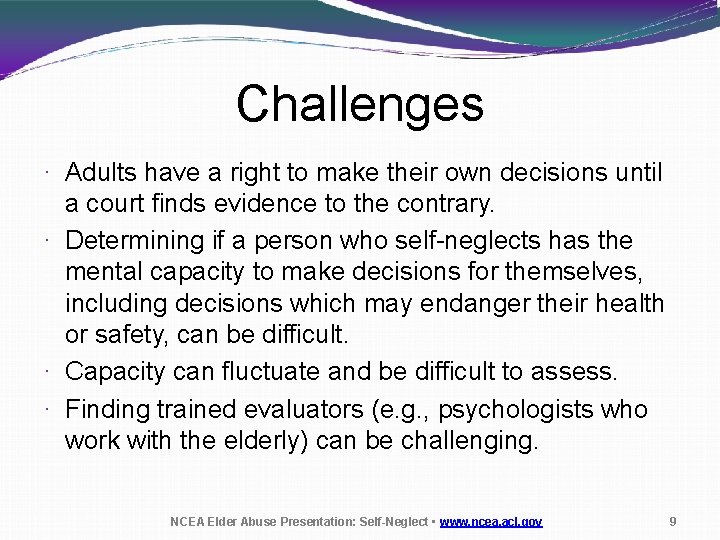 Challenges

· Adults have a right to make their own decisions until a court finds evidence to the contrary.

· Determining if a person who self-neglects has the mental capacity to make decisions for themselves, including decisions which may endanger their health or safety, can be difficult.

· Capacity can fluctuate and be difficult to assess.

· Finding trained evaluators (e.g., psychologists who work with the elderly) can be challenging.

NCEA Elder Abuse Presentation: Self-Neglect • www.ncea.acl.gov 9